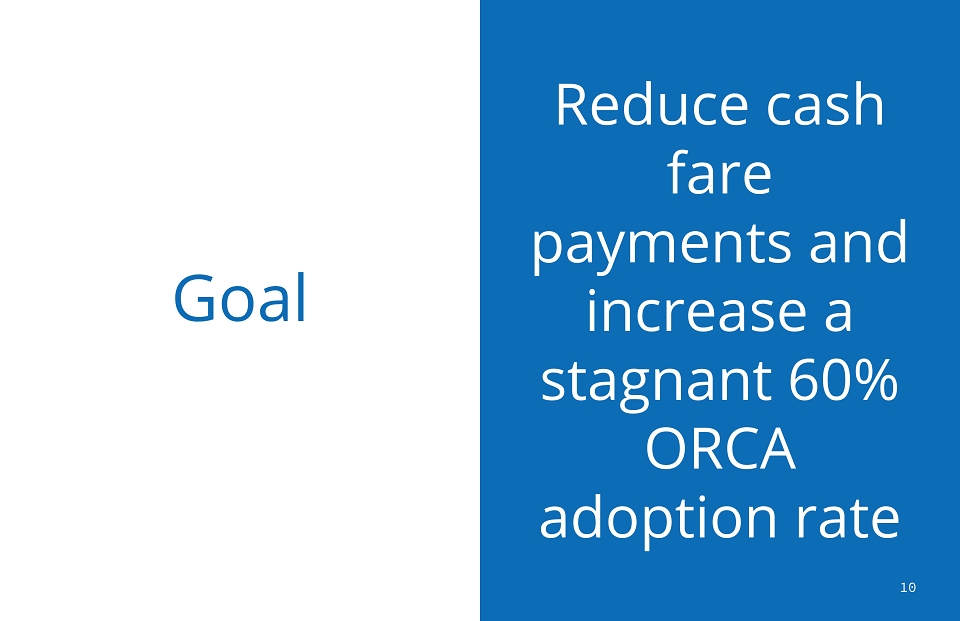 Goal

Reduce cash fare payments and increase a stagnant 60% ORCA adoption rate

10